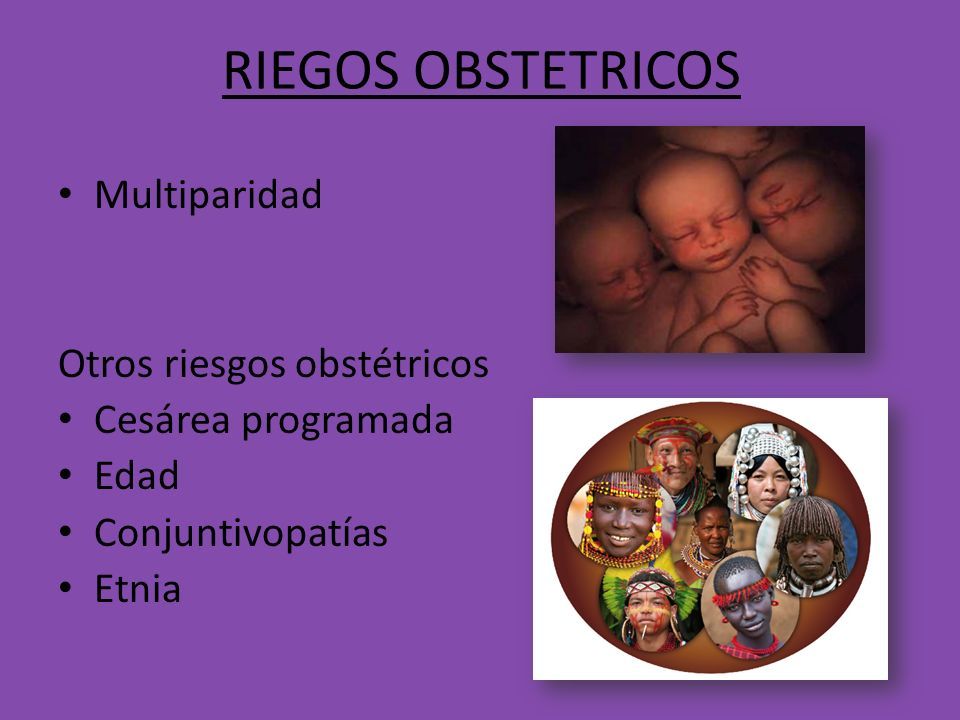 RIEGOS OBSTETRICOS

• Multiparidad

Otros riesgos obstétricos
• Cesárea programada
• Edad
• Conjuntivopatías
• Etnia